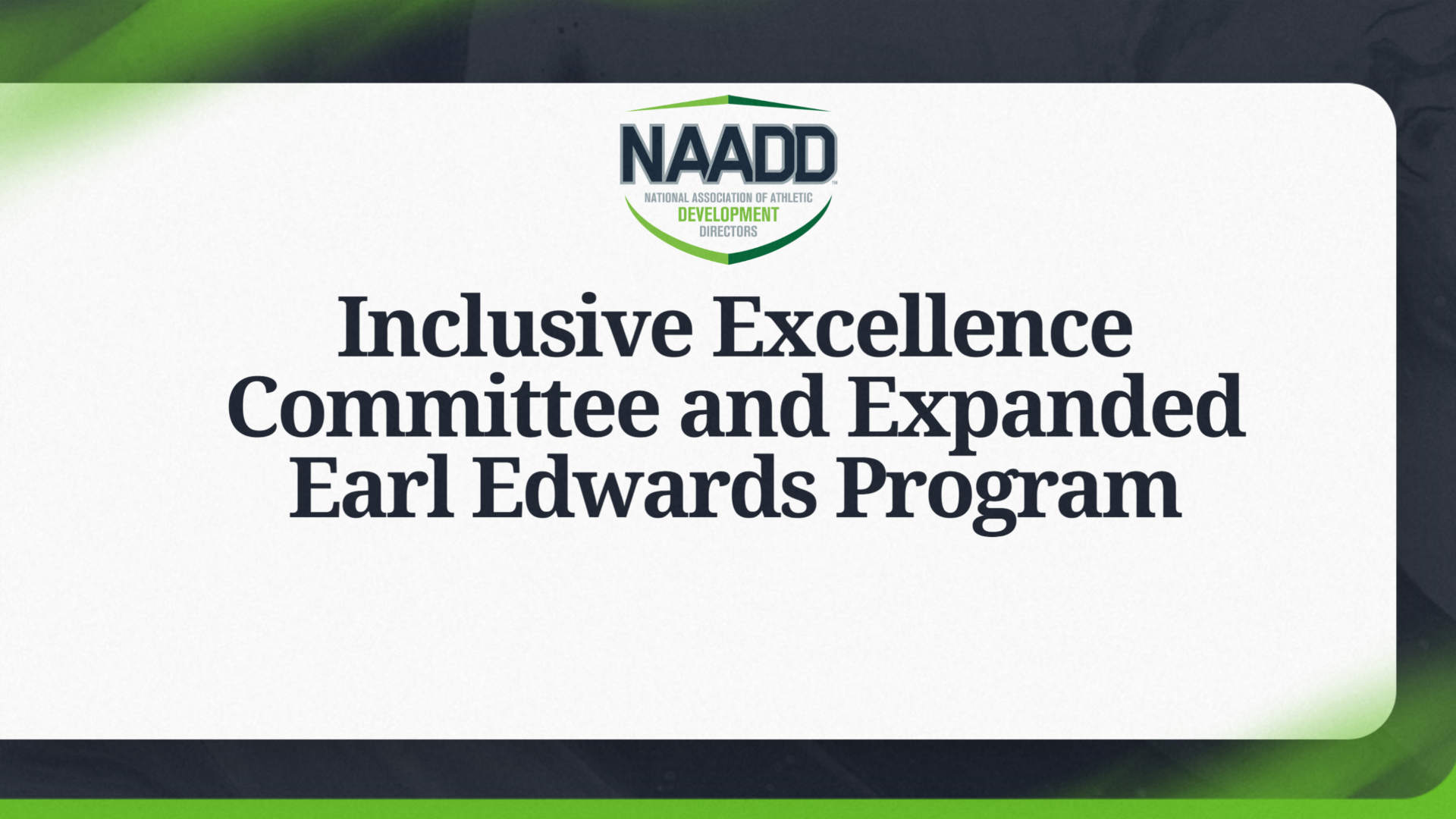 NAADD™
NATIONAL ASSOCIATION OF ATHLETIC
DEVELOPMENT
DIRECTORS

Inclusive Excellence Committee and Expanded Earl Edwards Program